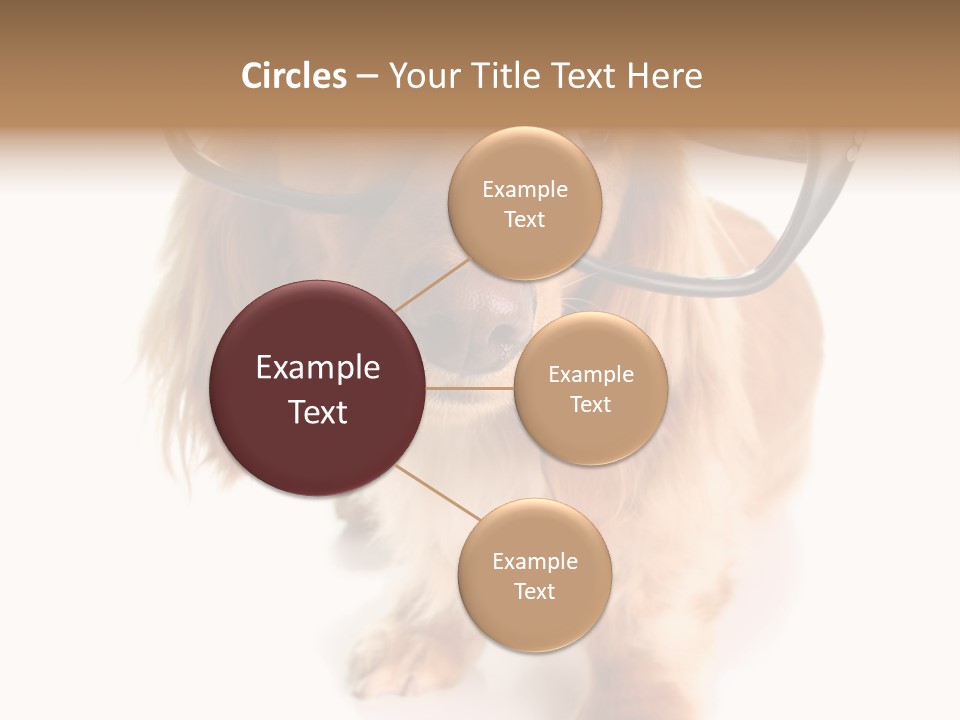 Circles – Your Title Text Here

Example Text

Example Text

Example Text

Example Text